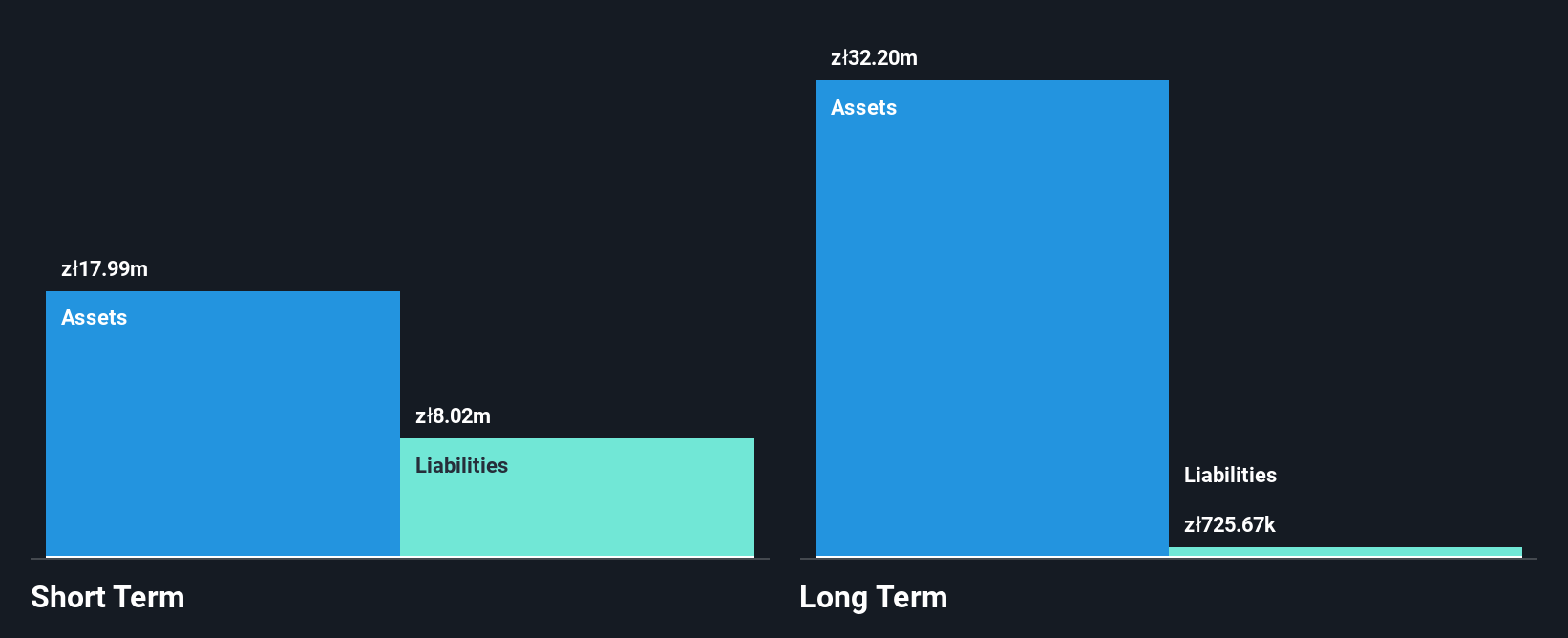 zł17.99m
Assets
zł8.02m
Liabilities
Short Term

zł32.20m
Assets
Liabilities
zł725.67k
Long Term